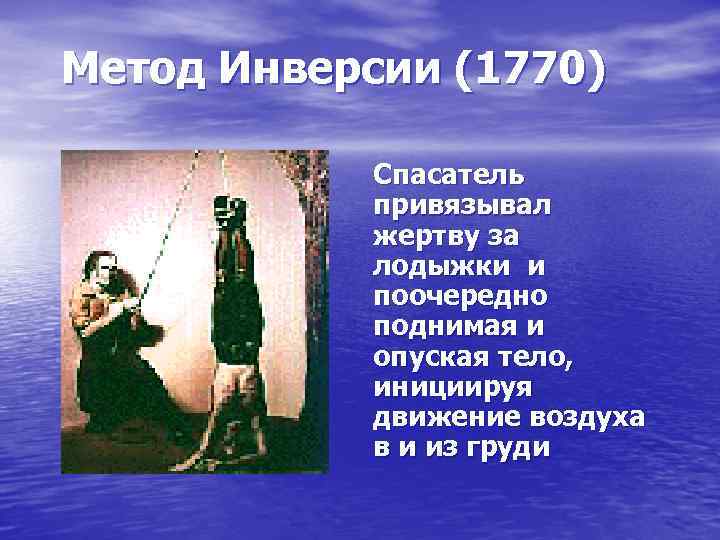 Метод Инверсии (1770)

Спасатель привязывал жертву за лодыжки и поочередно поднимая и опуская тело, инициируя движение воздуха в и из груди